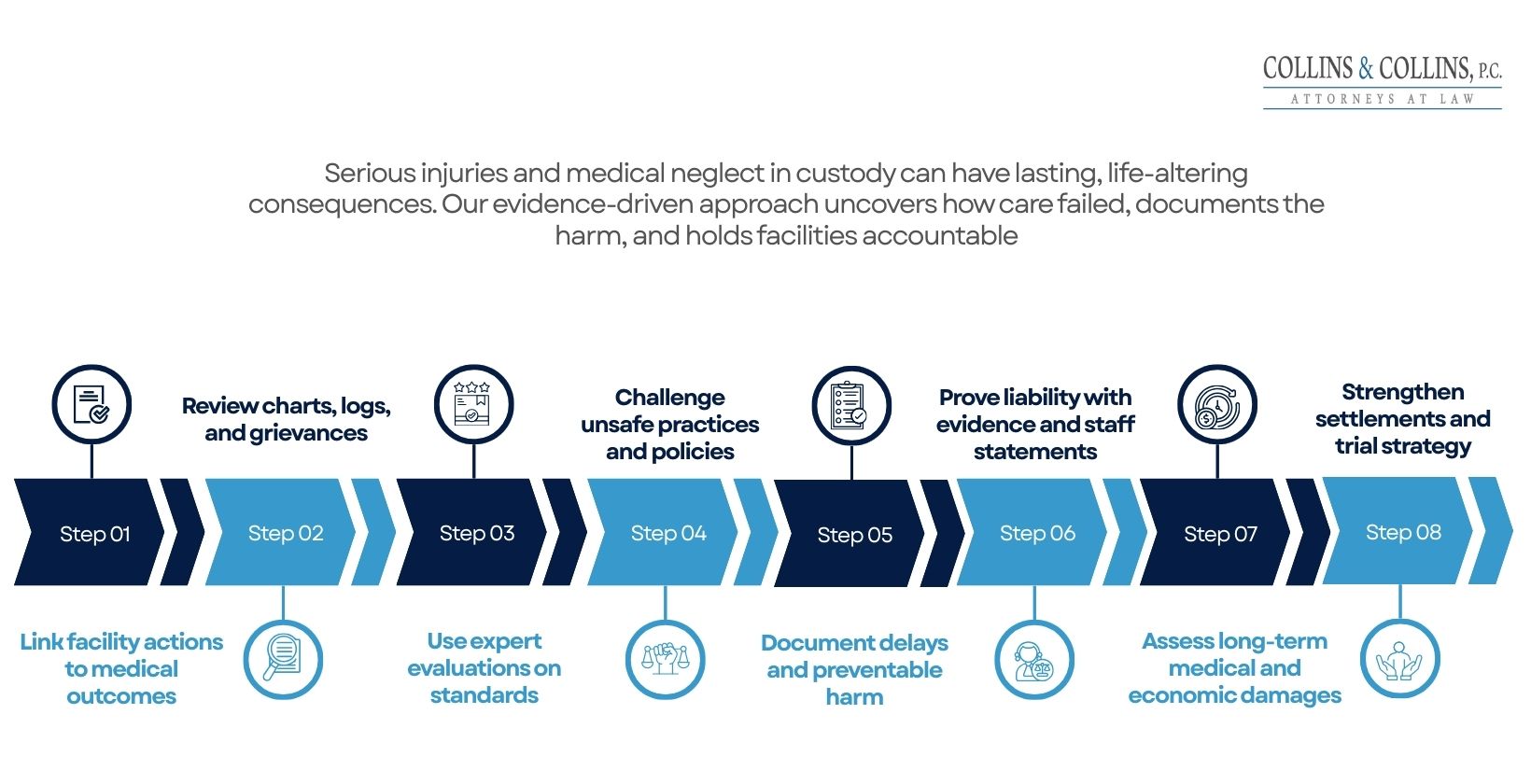 COLLINS & COLLINS, P.C.
ATTORNEYS AT LAW

Serious injuries and medical neglect in custody can have lasting, life-altering consequences. Our evidence-driven approach uncovers how care failed, documents the harm, and holds facilities accountable

Review charts, logs, and grievances

Challenge unsafe practices and policies

Prove liability with evidence and staff statements

Strengthen settlements and trial strategy

Step 01

Step 02

Step 03

Step 04

Step 05

Step 06

Step 07

Step 08

Link facility actions to medical outcomes

Use expert evaluations on standards

Document delays and preventable harm

Assess long-term medical and economic damages